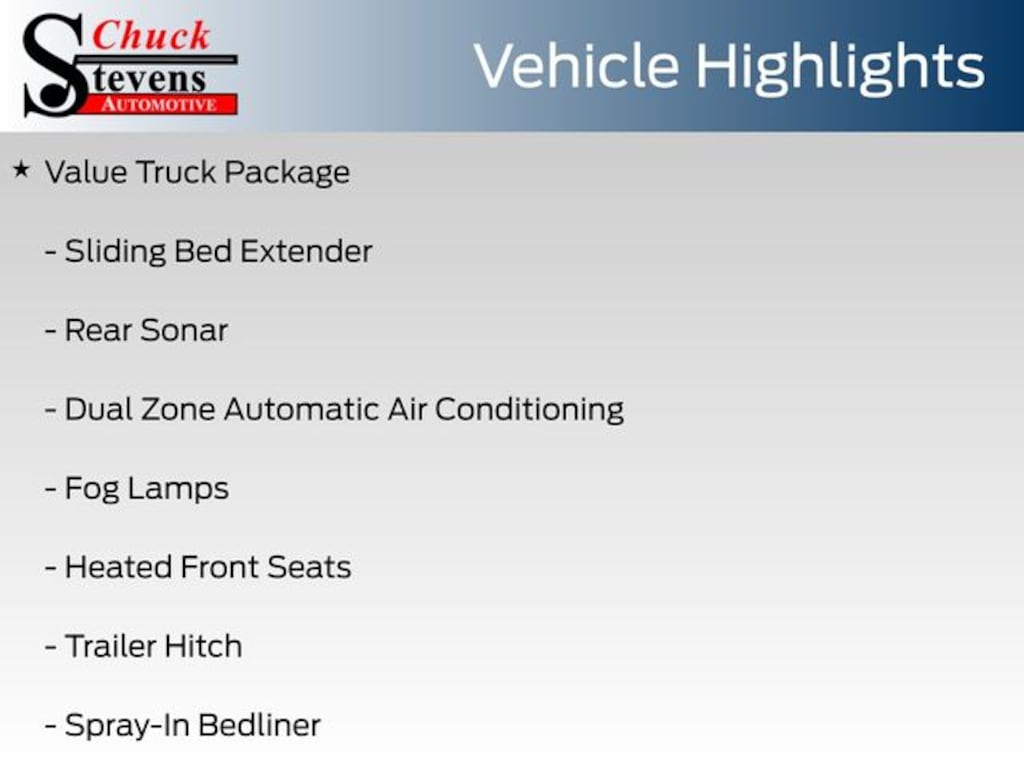 Chuck
Stevens
AUTOMOTIVE

Vehicle Highlights

★ Value Truck Package

- Sliding Bed Extender

- Rear Sonar

- Dual Zone Automatic Air Conditioning

- Fog Lamps

- Heated Front Seats

- Trailer Hitch

- Spray-In Bedliner